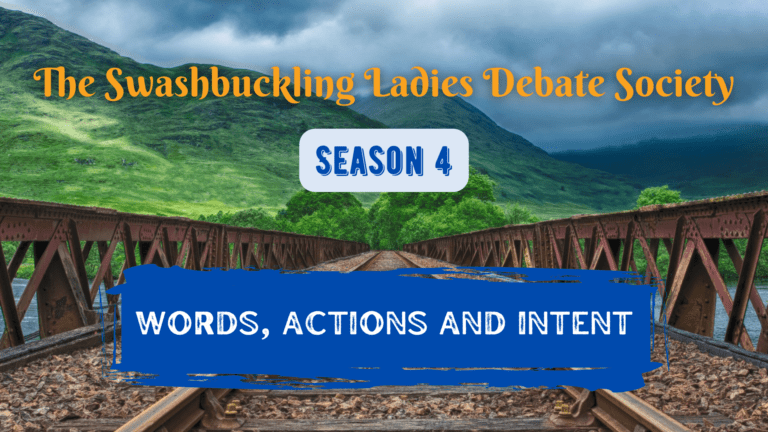 The Swashbuckling Ladies Debate Society

SEASON 4

WORDS, ACTIONS AND INTENT